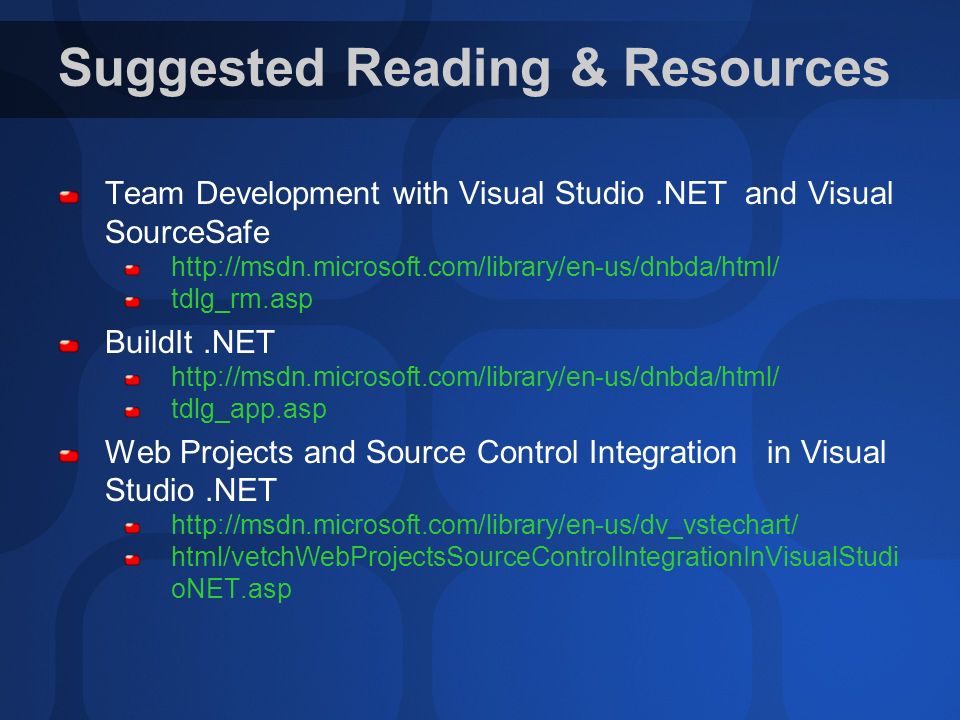 Suggested Reading & Resources

Team Development with Visual Studio .NET and Visual SourceSafe

http://msdn.microsoft.com/library/en-us/dnbda/html/

tdlg_rm.asp

BuildIt .NET

http://msdn.microsoft.com/library/en-us/dnbda/html/

tdlg_app.asp

Web Projects and Source Control Integration in Visual Studio .NET

http://msdn.microsoft.com/library/en-us/dv_vstechart/

html/vetchWebProjectsSourceControlIntegrationInVisualStudioNET.asp